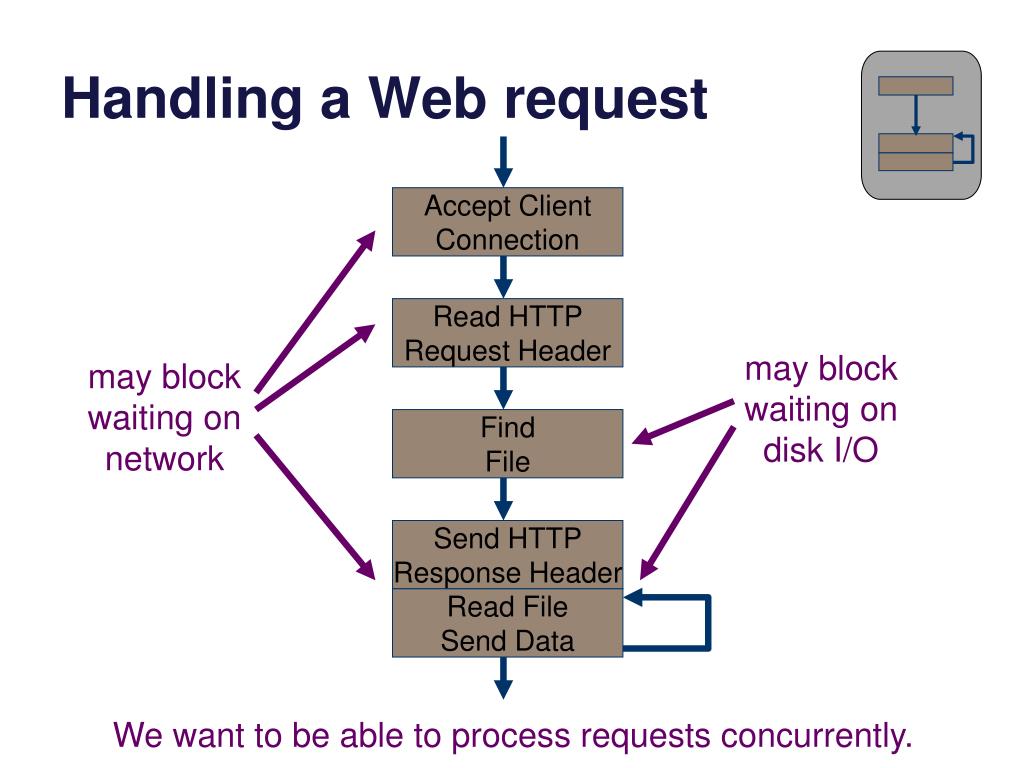 Handling a Web request

Accept Client Connection

Read HTTP Request Header

Find File

Send HTTP Response Header

Read File Send Data

may block waiting on network

may block waiting on disk I/O

We want to be able to process requests concurrently.